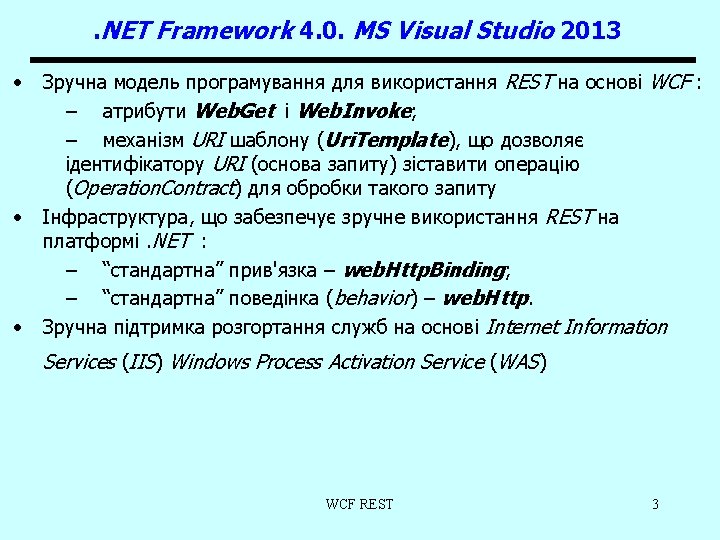 .NET Framework 4.0. MS Visual Studio 2013

• Зручна модель програмування для використання REST на основі WCF :

– атрибути WebGet і WebInvoke;

– механізм URI шаблону (UriTemplate), що дозволяє ідентифікатору URI (основа запиту) зіставити операцію (OperationContract) для обробки такого запиту

• Інфраструктура, що забезпечує зручне використання REST на платформі .NET :

– “стандартна” прив'язка – webHttpBinding;

– “стандартна” поведінка (behavior) – webHttp.

• Зручна підтримка розгортання служб на основі Internet Information Services (IIS) Windows Process Activation Service (WAS)

WCF REST

3